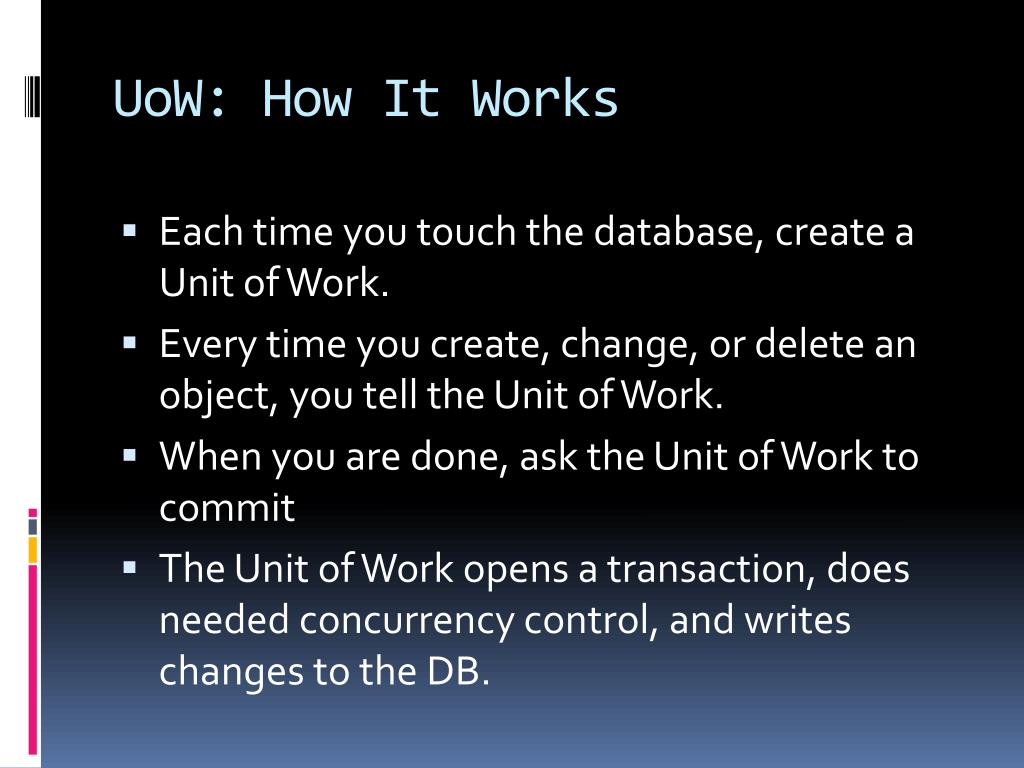 UoW: How It Works

▪ Each time you touch the database, create a Unit of Work.
▪ Every time you create, change, or delete an object, you tell the Unit of Work.
▪ When you are done, ask the Unit of Work to commit
▪ The Unit of Work opens a transaction, does needed concurrency control, and writes changes to the DB.